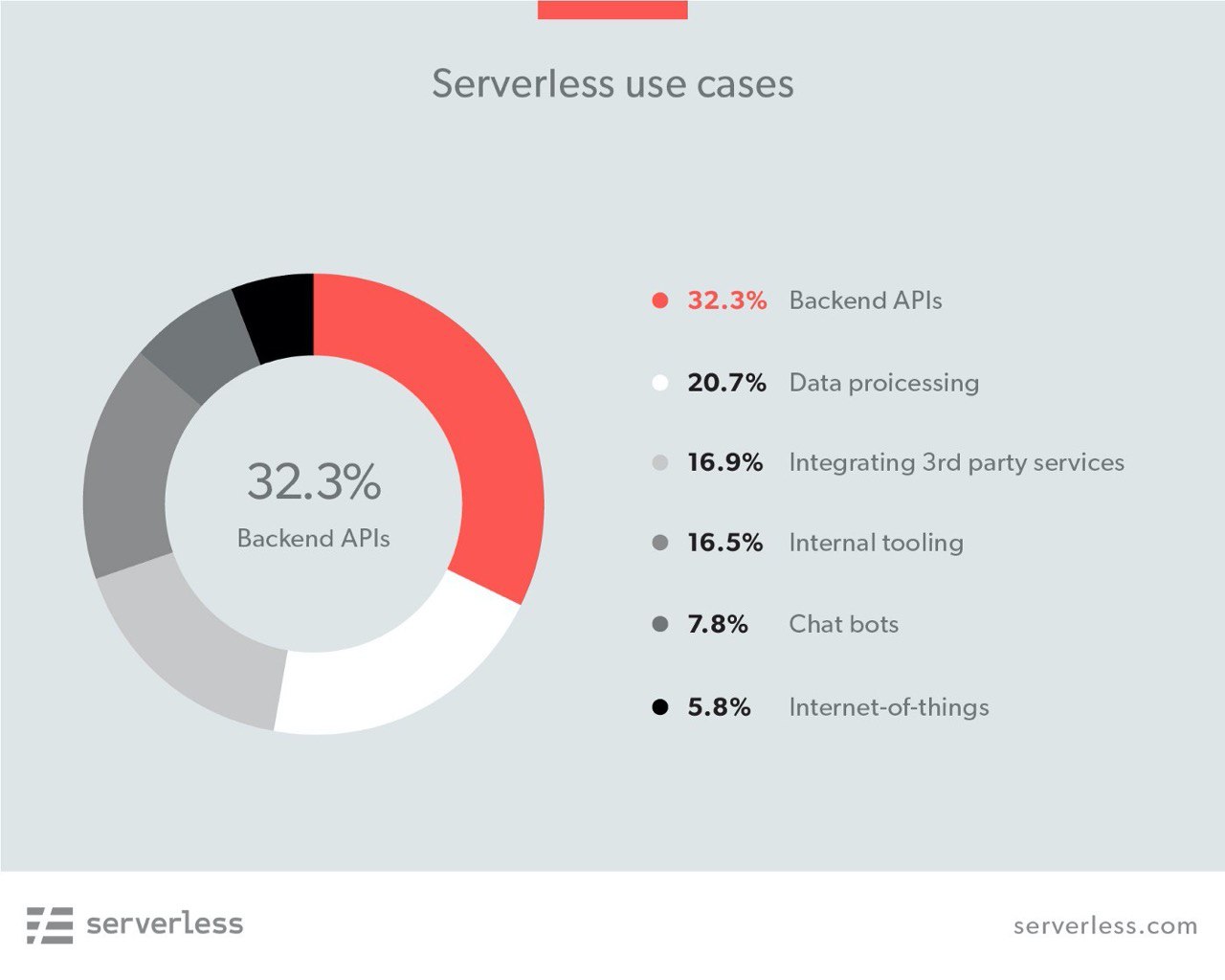 Serverless use cases

32.3%
Backend APIs

32.3% Backend APIs

20.7% Data proicessing

16.9% Integrating 3rd party services

16.5% Internal tooling

7.8% Chat bots

5.8% Internet-of-things

serverless

serverless.com